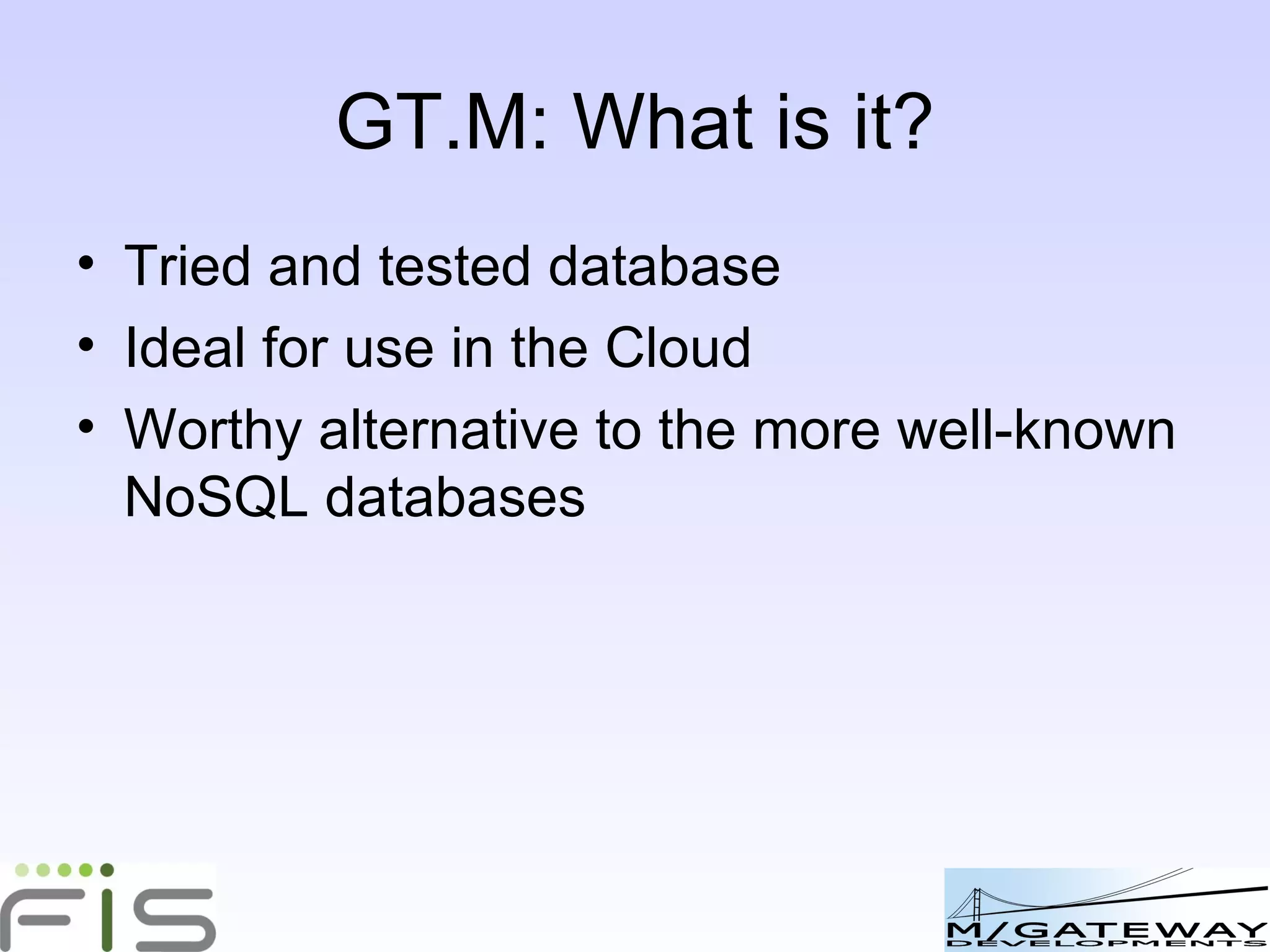 GT.M: What is it?

• Tried and tested database
• Ideal for use in the Cloud
• Worthy alternative to the more well-known NoSQL databases

FIS

M/GATEWAY
DEVELOPMENTS